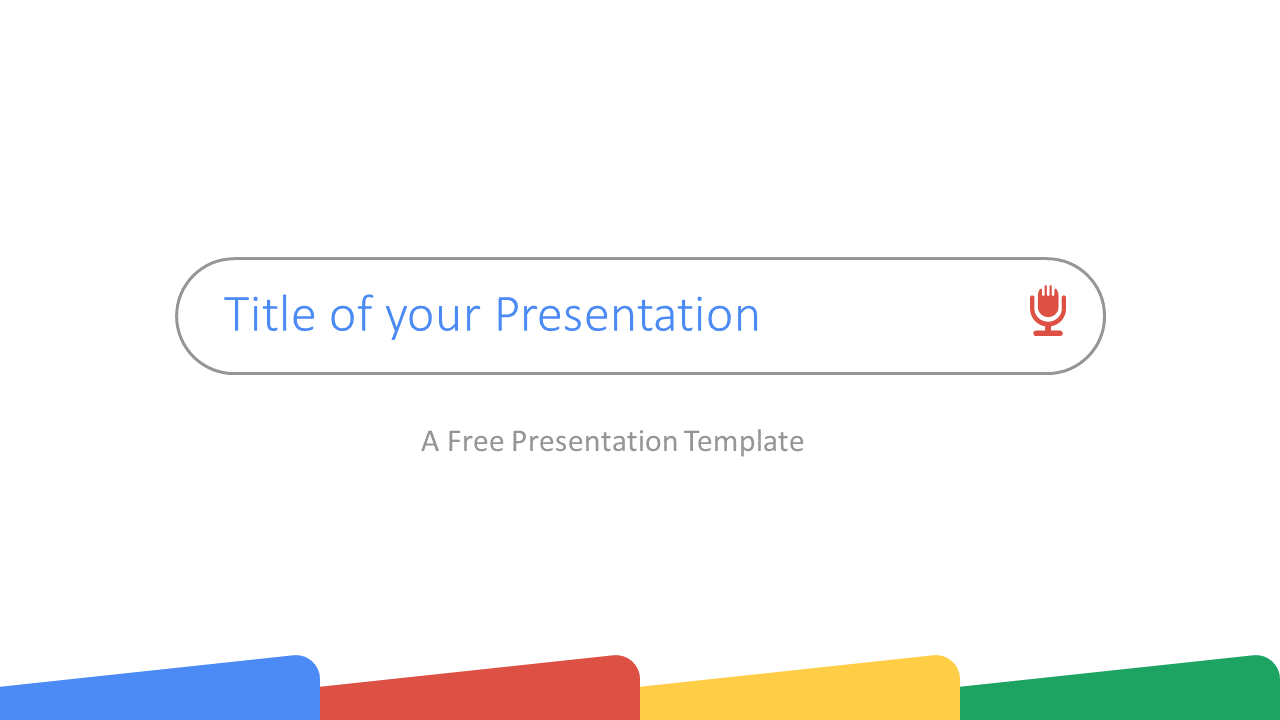 Title of your Presentation

A Free Presentation Template